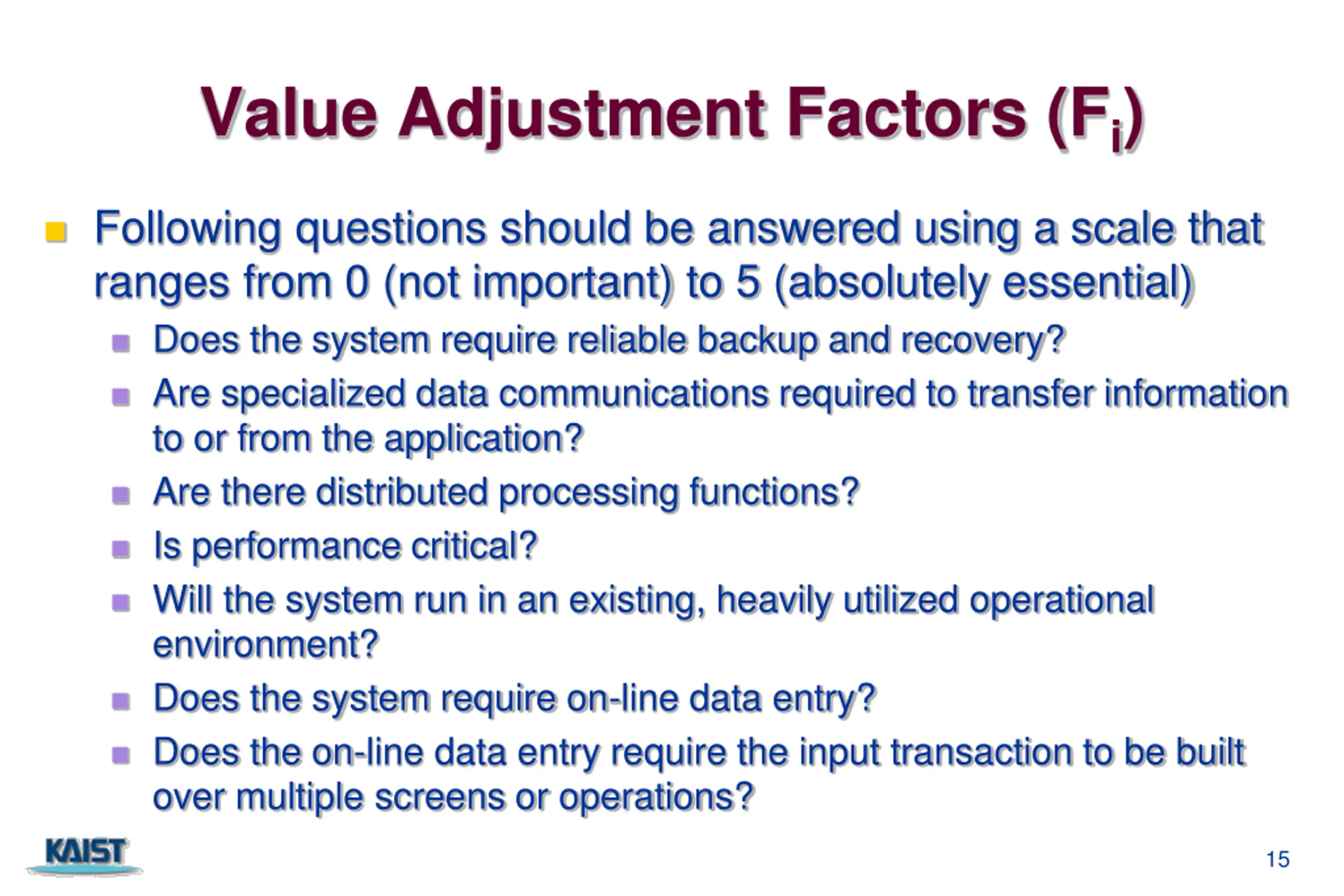 Value Adjustment Factors ($F_i$)

Following questions should be answered using a scale that ranges from 0 (not important) to 5 (absolutely essential)

Does the system require reliable backup and recovery?

Are specialized data communications required to transfer information to or from the application?

Are there distributed processing functions?

Is performance critical?

Will the system run in an existing, heavily utilized operational environment?

Does the system require on-line data entry?

Does the on-line data entry require the input transaction to be built over multiple screens or operations?

KAIST

15